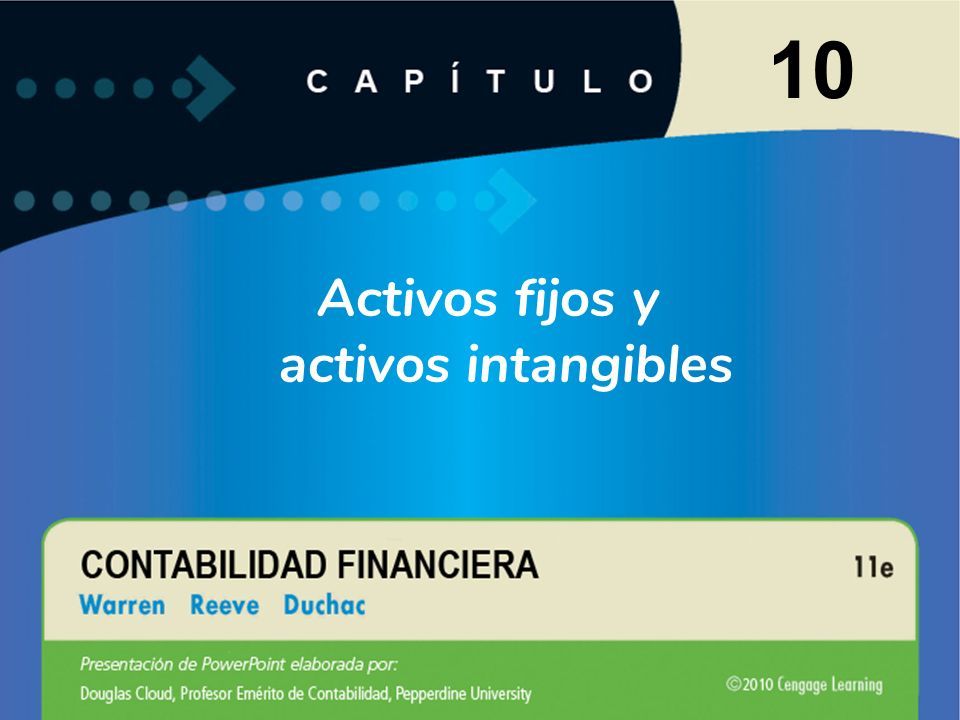 CAPÍTULO 10

Activos fijos y activos intangibles

CONTABILIDAD FINANCIERA 11e
Warren Reeve Duchac

Presentación de PowerPoint elaborada por:
Douglas Cloud, Profesor Emérito de Contabilidad, Pepperdine University

©2010 Cengage Learning